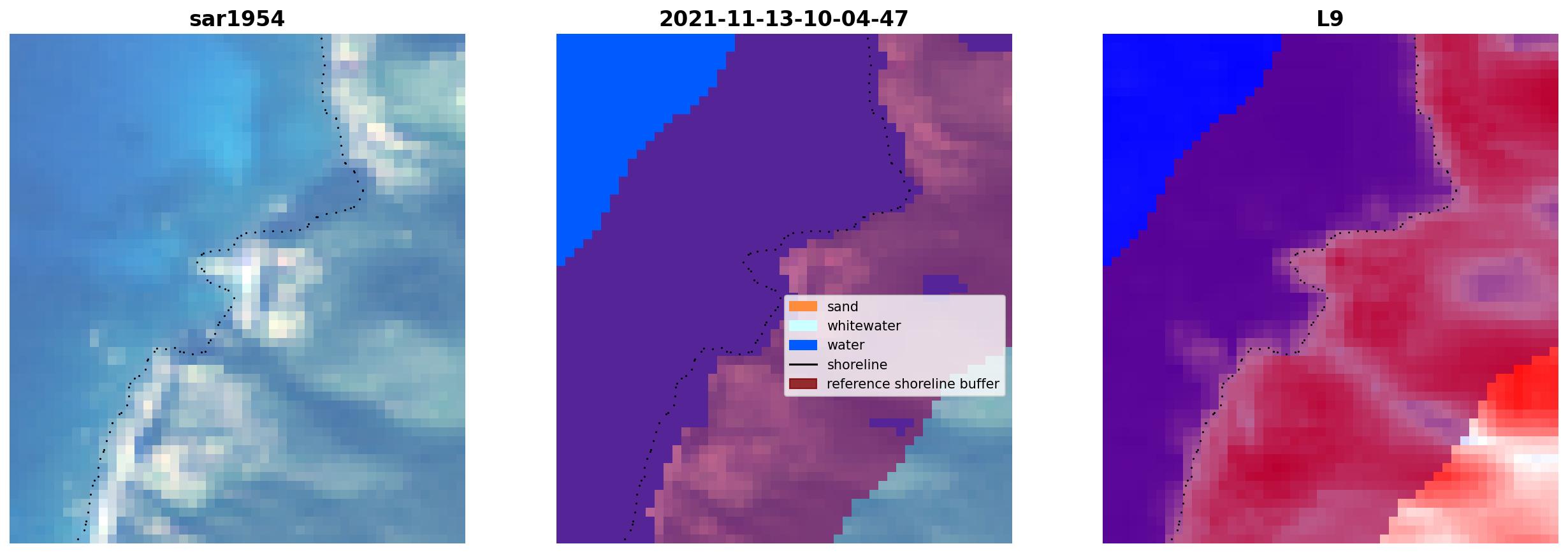 sar1954

2021-11-13-10-04-47

sand
whitewater
water
shoreline
reference shoreline buffer

L9